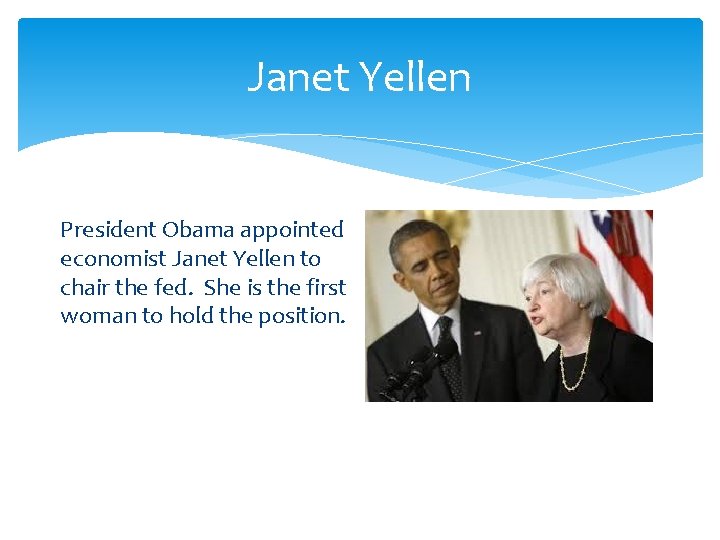 Janet Yellen

President Obama appointed economist Janet Yellen to chair the fed.  She is the first woman to hold the position.